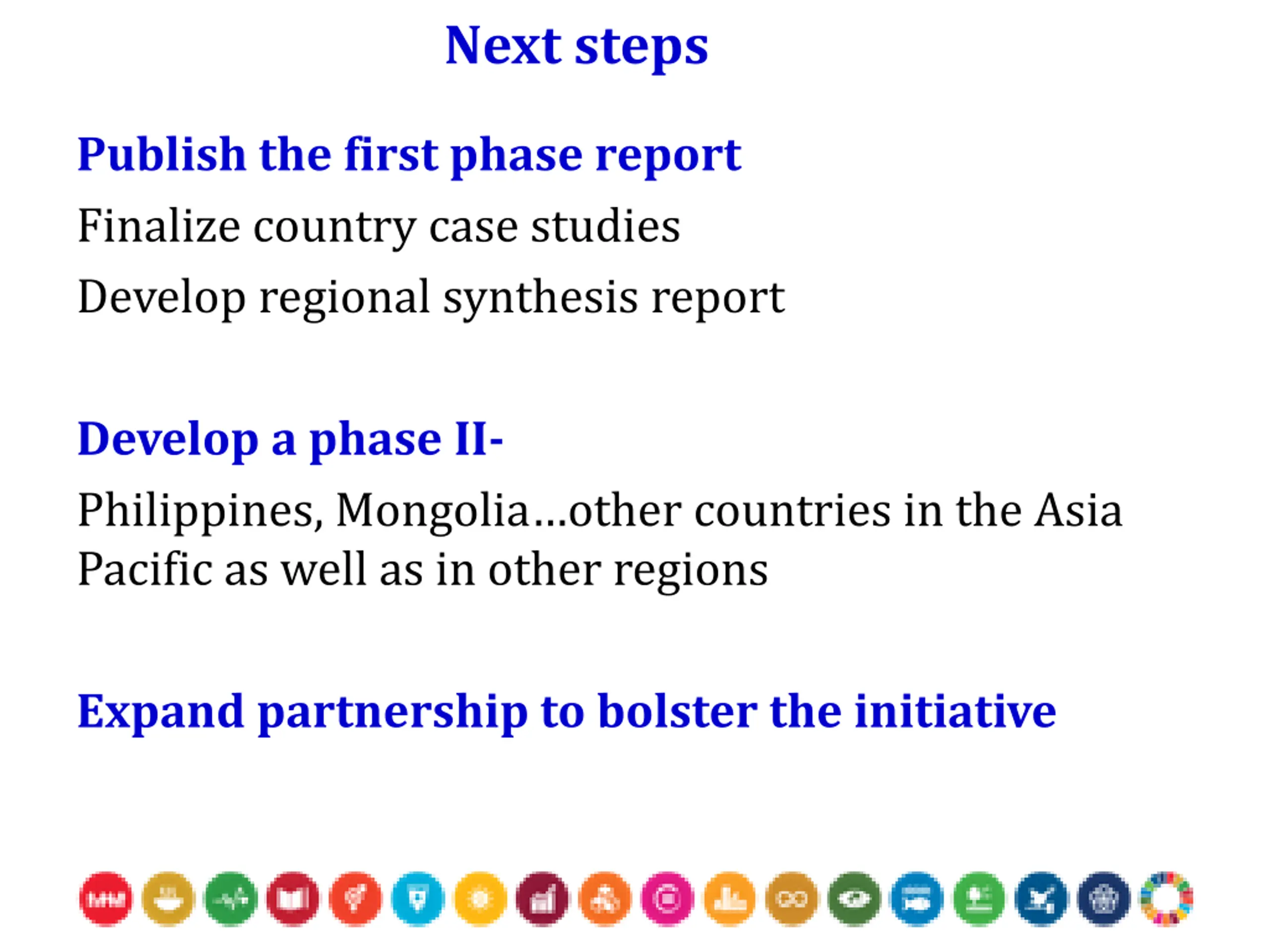 Next steps

Publish the first phase report

Finalize country case studies

Develop regional synthesis report

Develop a phase II-

Philippines, Mongolia…other countries in the Asia Pacific as well as in other regions

Expand partnership to bolster the initiative